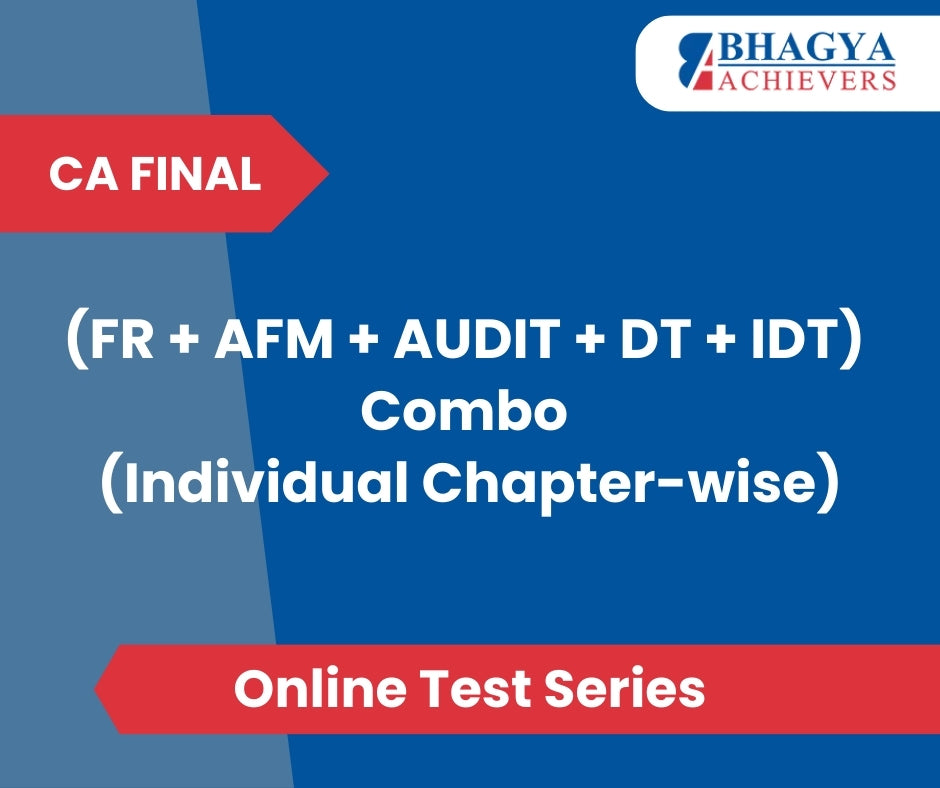 BHAGYA ACHIEVERS

CA FINAL

(FR + AFM + AUDIT + DT + IDT)
Combo
(Individual Chapter-wise)

Online Test Series